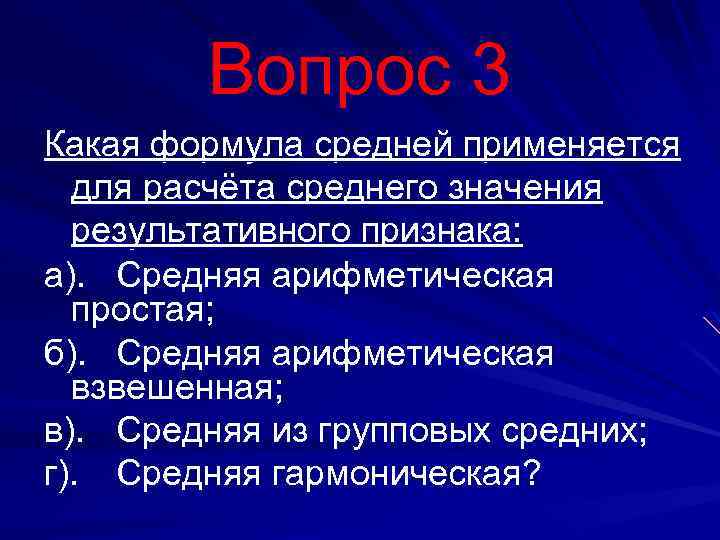 Вопрос 3

Какая формула средней применяется для расчёта среднего значения результативного признака:

а). Средняя арифметическая простая;

б). Средняя арифметическая взвешенная;

в). Средняя из групповых средних;

г). Средняя гармоническая?